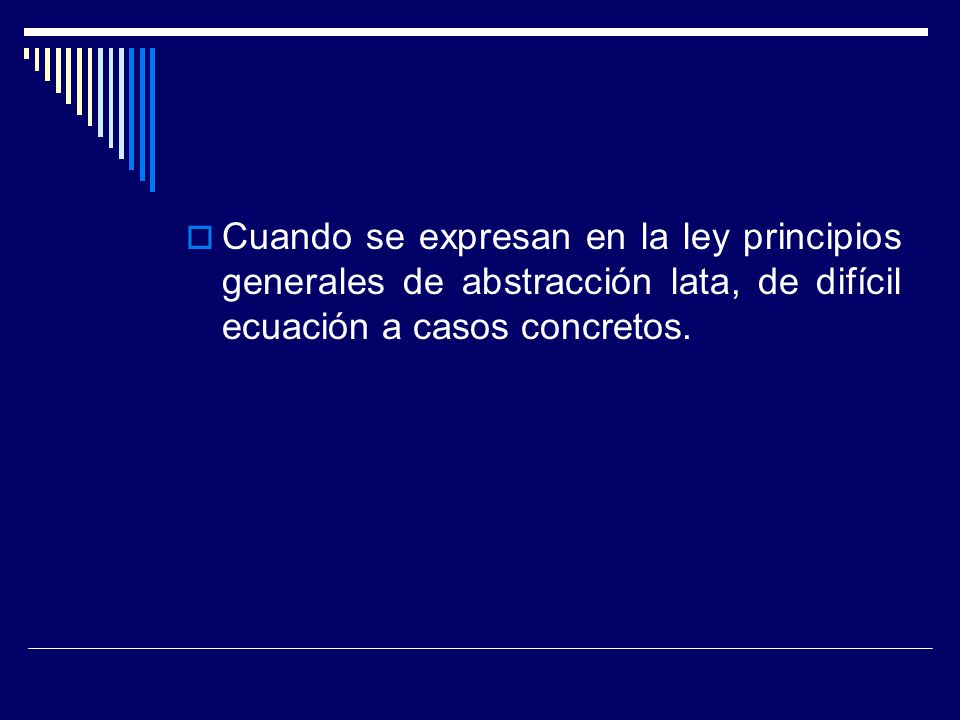 Cuando se expresan en la ley principios generales de abstracción lata, de difícil ecuación a casos concretos.